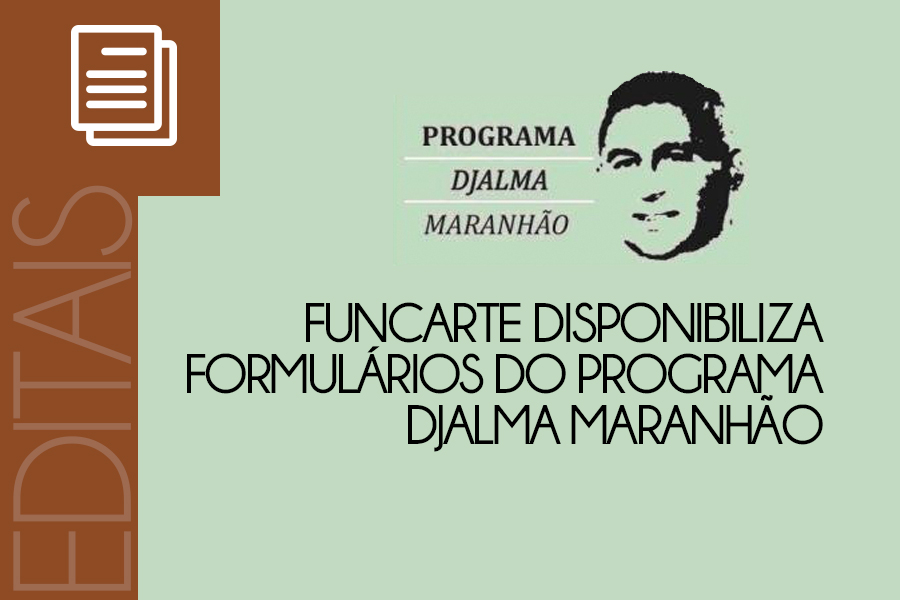 EDITAIS

PROGRAMA
DJALMA
MARANHÃO

FUNCARTE DISPONIBILIZA FORMULÁRIOS DO PROGRAMA DJALMA MARANHÃO